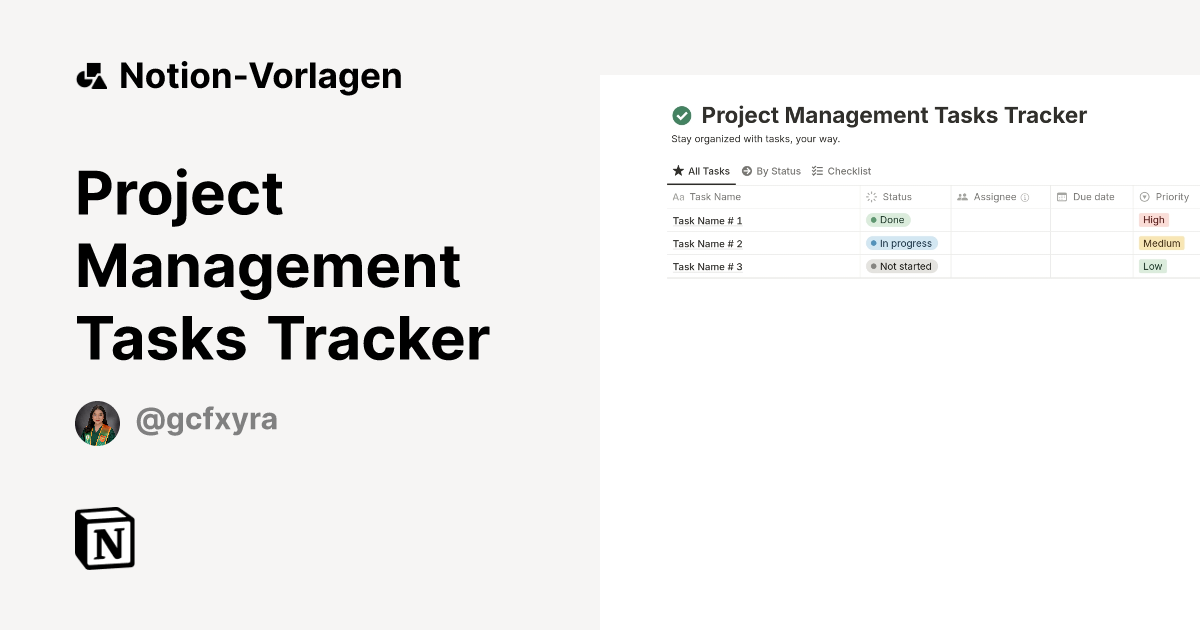 Notion-Vorlagen

Project Management Tasks Tracker

@gcfxyra

N

Project Management Tasks Tracker

Stay organized with tasks, your way.

All Tasks By Status Checklist

| Aa Task Name | Status | Assignee | Due date | Priority |
|---|---|---|---|---|
| Task Name # 1 | Done | | | High |
| Task Name # 2 | In progress | | | Medium |
| Task Name # 3 | Not started | | | Low |